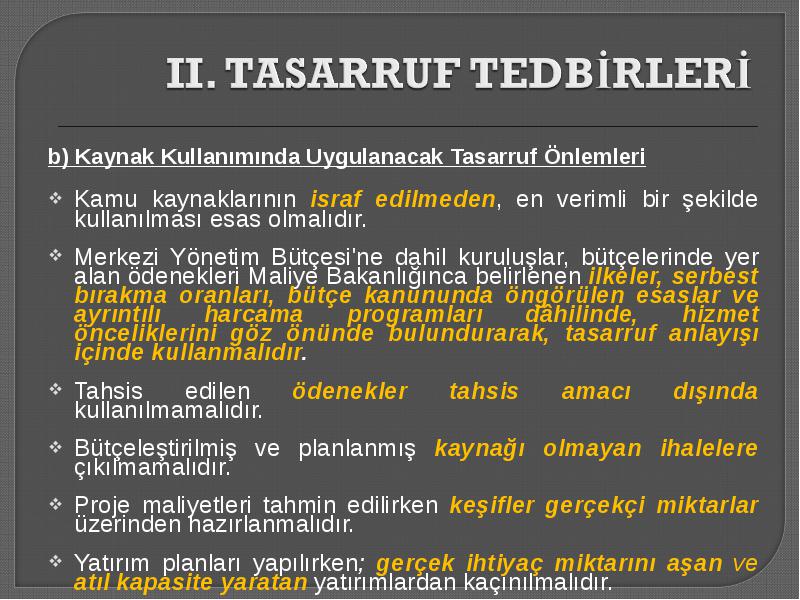 II. TASARRUF TEDBİRLERİ

b) Kaynak Kullanımında Uygulanacak Tasarruf Önlemleri

❖ Kamu kaynaklarının israf edilmeden, en verimli bir şekilde kullanılması esas olmalıdır.

❖ Merkezi Yönetim Bütçesi'ne dahil kuruluşlar, bütçelerinde yer alan ödenekleri Maliye Bakanlığınca belirlenen ilkeler, serbest bırakma oranları, bütçe kanununda öngörülen esaslar ve ayrıntılı harcama programları dâhilinde, hizmet önceliklerini göz önünde bulundurarak, tasarruf anlayışı içinde kullanmalıdır.

❖ Tahsis edilen ödenekler tahsis amacı dışında kullanılmamalıdır.

❖ Bütçeleştirilmiş ve planlanmış kaynağı olmayan ihalelere çıkılmamalıdır.

❖ Proje maliyetleri tahmin edilirken keşifler gerçekçi miktarlar üzerinden hazırlanmalıdır.

❖ Yatırım planları yapılırken; gerçek ihtiyaç miktarını aşan ve atıl kapasite yaratan yatırımlardan kaçınılmalıdır.